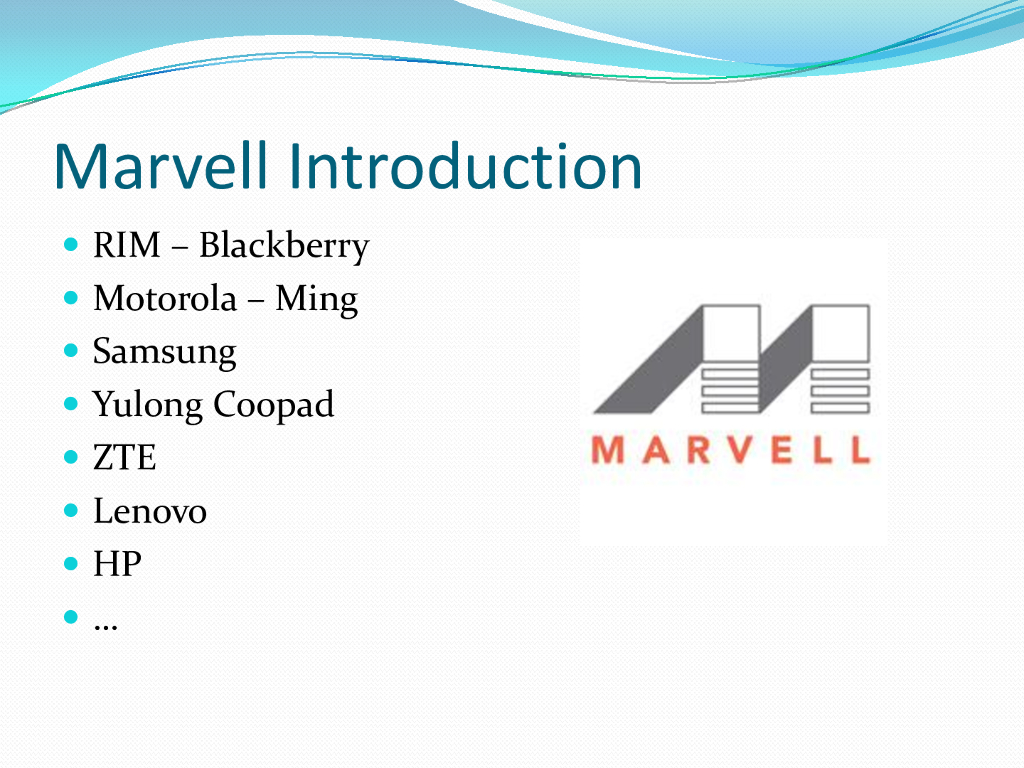 Marvell Introduction

- RIM – Blackberry
- Motorola – Ming
- Samsung
- Yulong Coopad
- ZTE
- Lenovo
- HP
- …

MARVELL